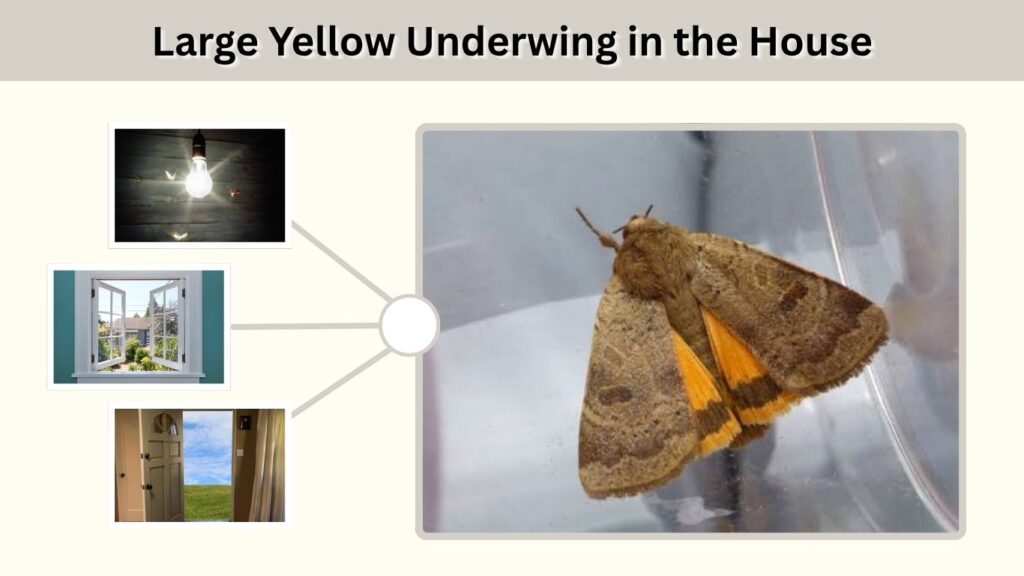 Large Yellow Underwing in the House